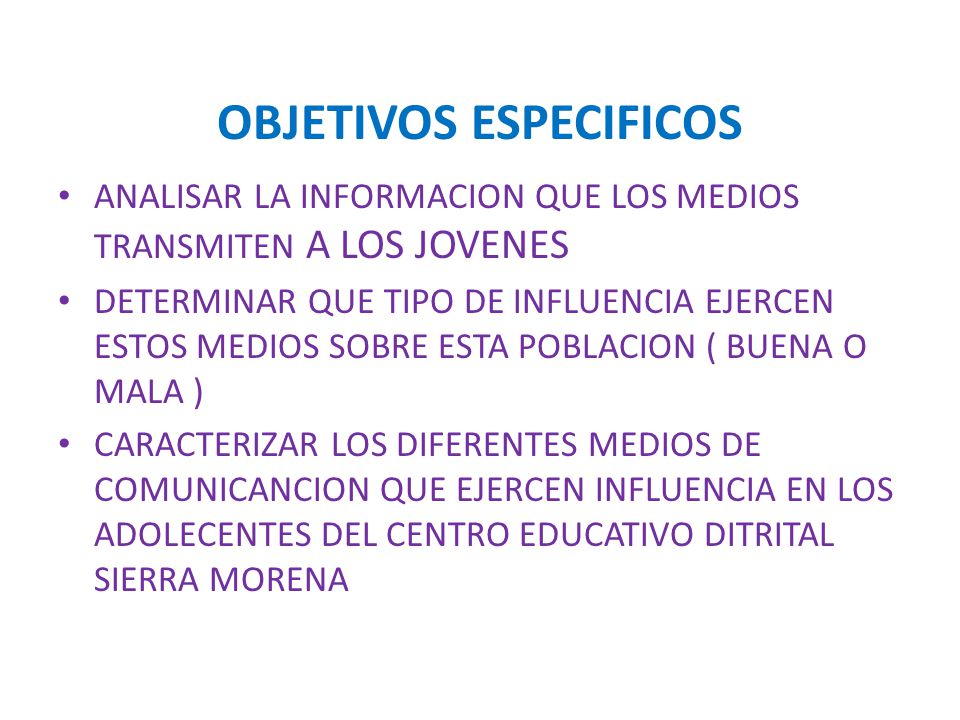 OBJETIVOS ESPECIFICOS

• ANALISAR LA INFORMACION QUE LOS MEDIOS TRANSMITEN A LOS JOVENES

• DETERMINAR QUE TIPO DE INFLUENCIA EJERCEN ESTOS MEDIOS SOBRE ESTA POBLACION ( BUENA O MALA )

• CARACTERIZAR LOS DIFERENTES MEDIOS DE COMUNICANCION QUE EJERCEN INFLUENCIA EN LOS ADOLECENTES DEL CENTRO EDUCATIVO DITRITAL SIERRA MORENA